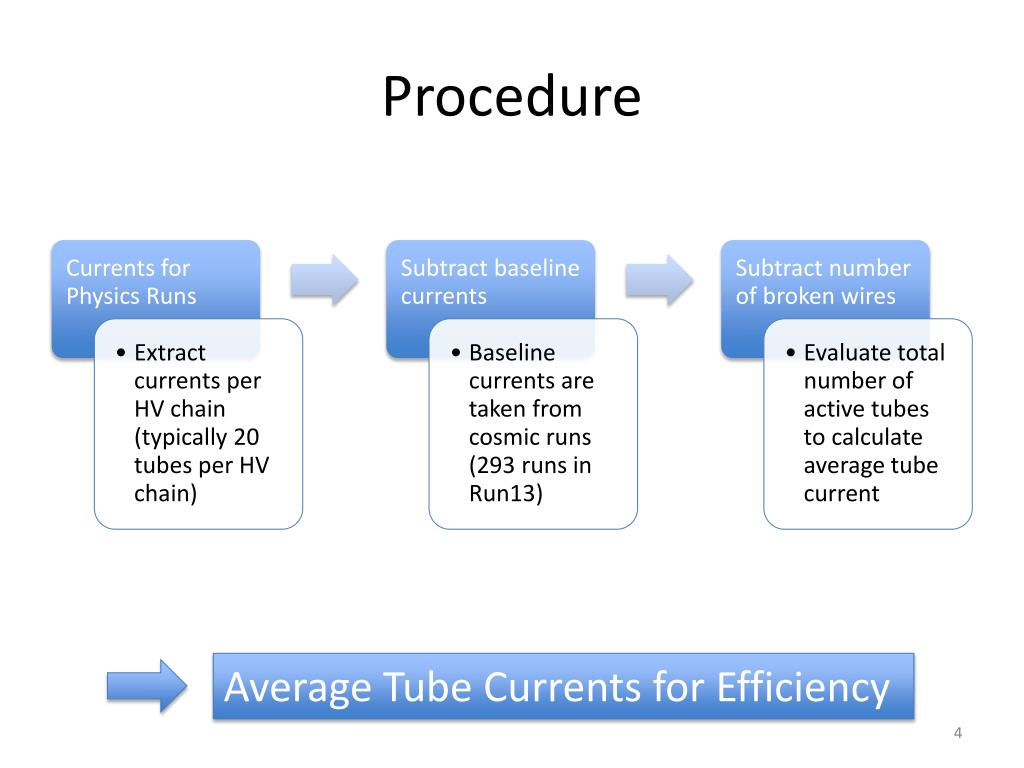 Procedure

Currents for Physics Runs

• Extract currents per HV chain (typically 20 tubes per HV chain)

Subtract baseline currents

• Baseline currents are taken from cosmic runs (293 runs in Run13)

Subtract number of broken wires

• Evaluate total number of active tubes to calculate average tube current

Average Tube Currents for Efficiency

4